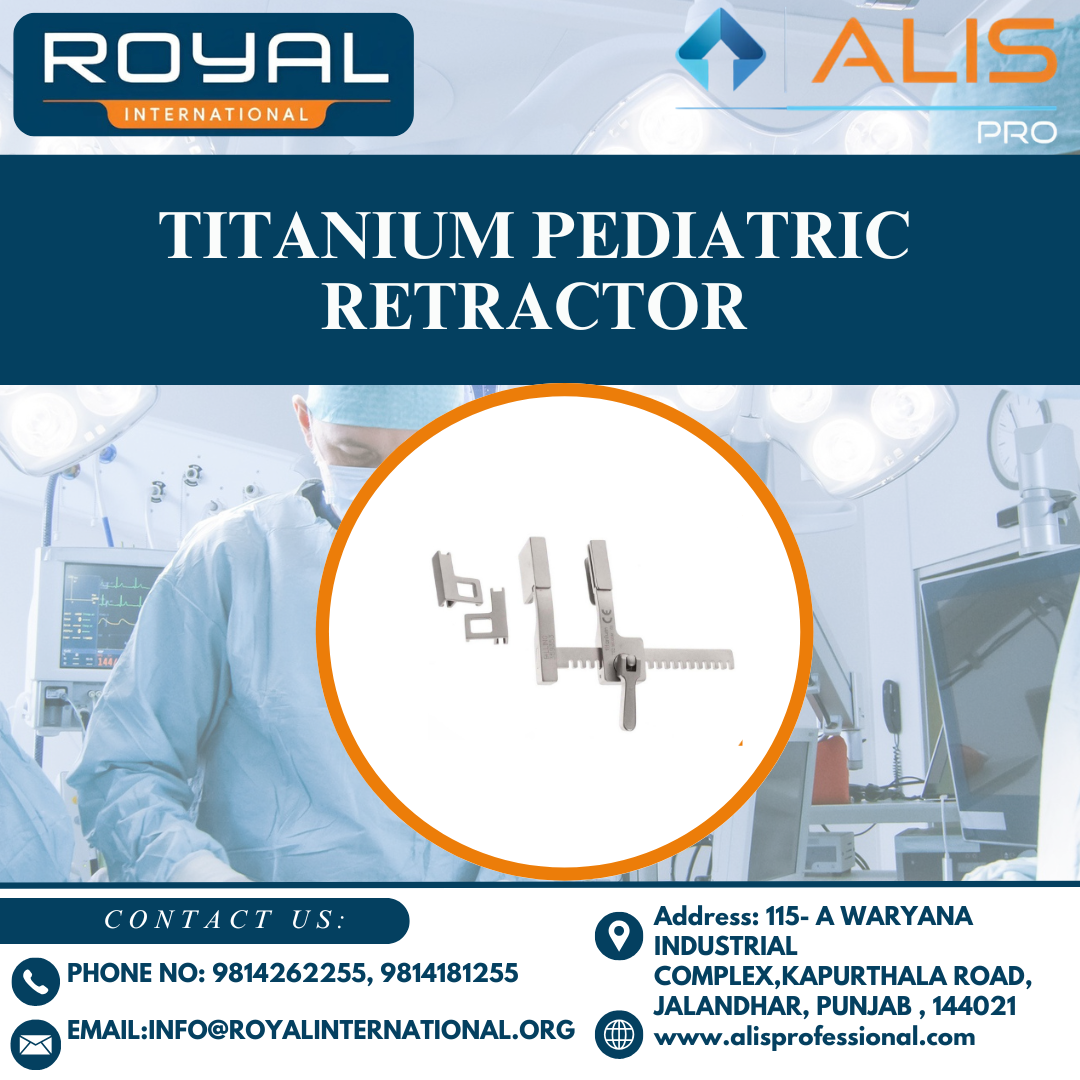 ROYAL
INTERNATIONAL

ALIS
PRO

TITANIUM PEDIATRIC RETRACTOR

CONTACT US:

PHONE NO: 9814262255, 9814181255

EMAIL:INFO@ROYALINTERNATIONAL.ORG

Address: 115- A WARYANA INDUSTRIAL COMPLEX,KAPURTHALA ROAD, JALANDHAR, PUNJAB , 144021

www.alisprofessional.com